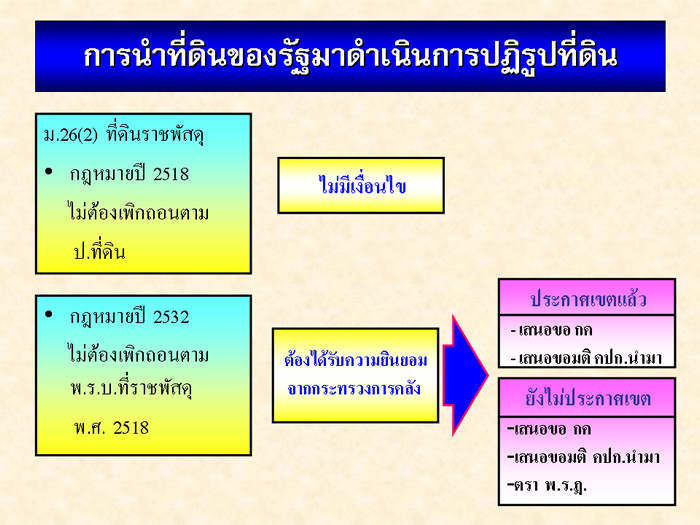 การนำที่ดินของรัฐมาดำเนินการปฏิรูปที่ดิน

ม.26(2) ที่ดินราชพัสดุ

• กฎหมายปี 2518 ไม่ต้องเพิกถอนตาม ป.ที่ดิน

ไม่มีเงื่อนไข

• กฎหมายปี 2532 ไม่ต้องเพิกถอนตาม พ.ร.บ.ที่ราชพัสดุ พ.ศ. 2518

ต้องได้รับความยินยอมจากกระทรวงการคลัง

ประกาศเขตแล้ว

- เสนอขอ กก

- เสนอขอมติ คปก.นำมา

ยังไม่ประกาศเขต

-เสนอขอ กก

-เสนอขอมติ คปก.นำมา

-ตรา พ.ร.ฎ.